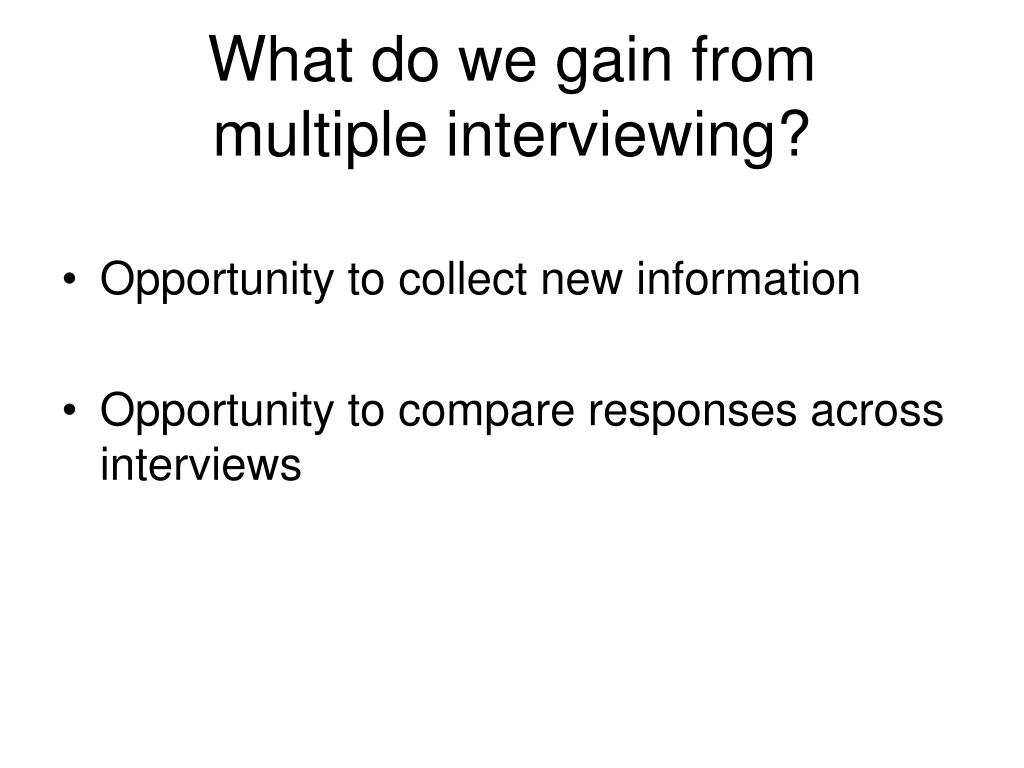 What do we gain from multiple interviewing?

• Opportunity to collect new information

• Opportunity to compare responses across interviews